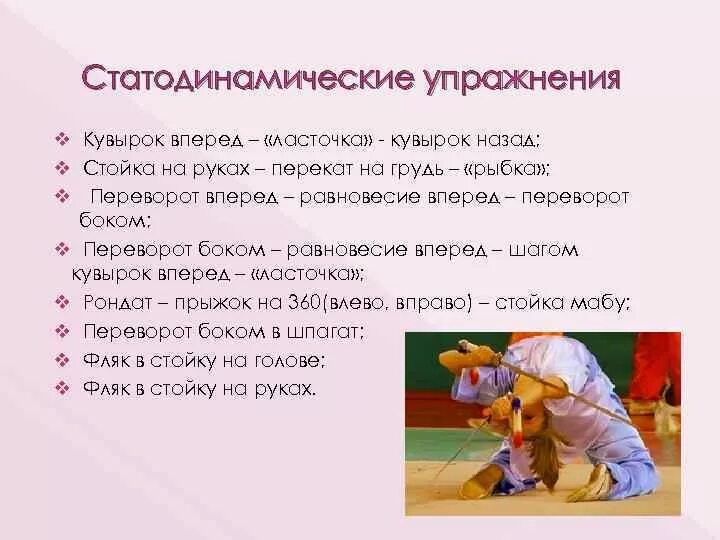 Статодинамические упражнения

❖ Кувырок вперед – «ласточка» - кувырок назад;
❖ Стойка на руках – перекат на грудь – «рыбка»;
❖ Переворот вперед – равновесие вперед – переворот боком;
❖ Переворот боком – равновесие вперед – шагом кувырок вперед – «ласточка»;
❖ Рондат – прыжок на 360(влево, вправо) – стойка мабу;
❖ Переворот боком в шпагат;
❖ Фляк в стойку на голове;
❖ Фляк в стойку на руках.